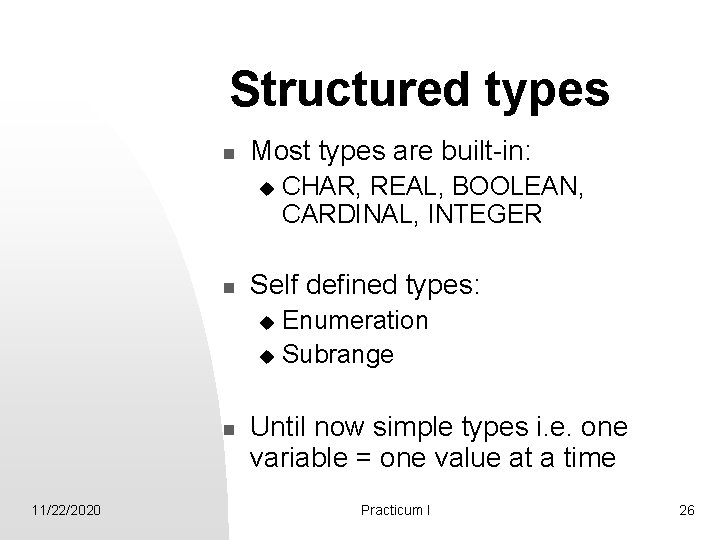 Structured types

- Most types are built-in:
  - CHAR, REAL, BOOLEAN, CARDINAL, INTEGER

- Self defined types:
  - Enumeration
  - Subrange

- Until now simple types i.e. one variable = one value at a time

11/22/2020

Practicum I

26